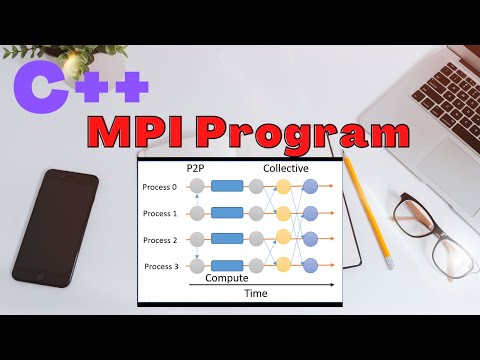 C++

MPI Program

P2P

Collective

Process 0

Process 1

Process 2

Process 3

Compute

Time